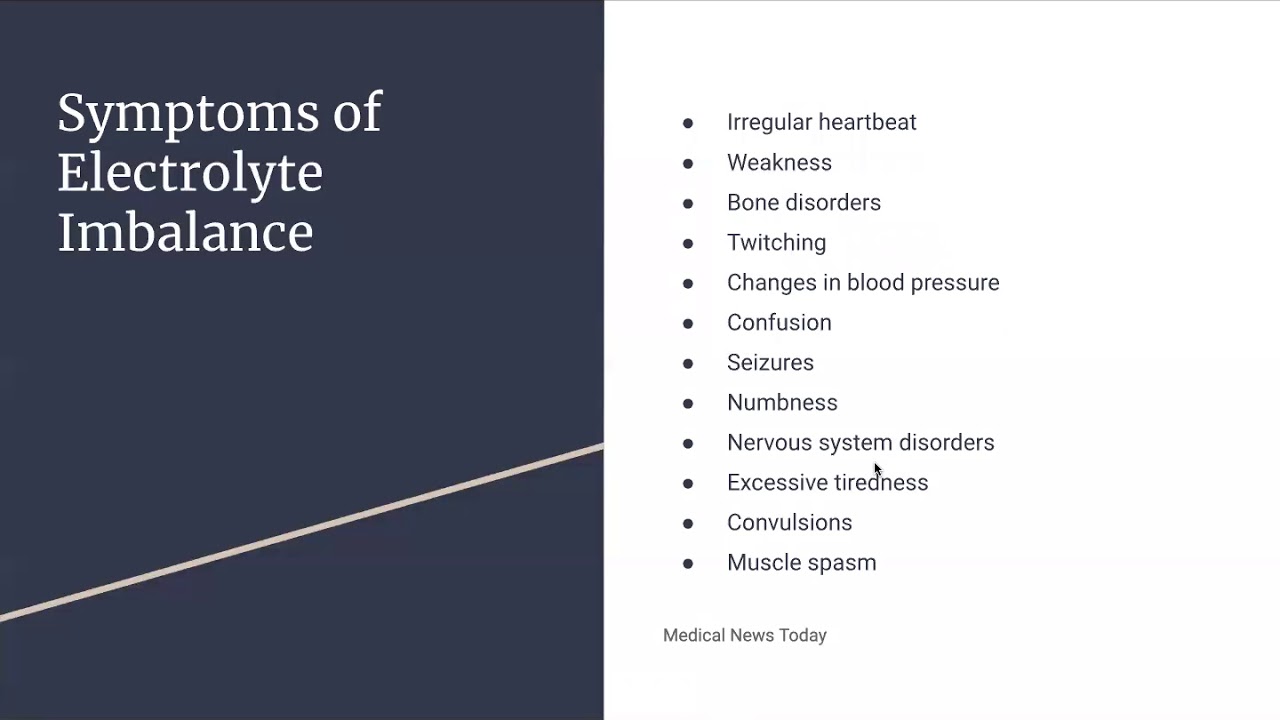 Symptoms of Electrolyte Imbalance

- Irregular heartbeat
- Weakness
- Bone disorders
- Twitching
- Changes in blood pressure
- Confusion
- Seizures
- Numbness
- Nervous system disorders
- Excessive tiredness
- Convulsions
- Muscle spasm

Medical News Today